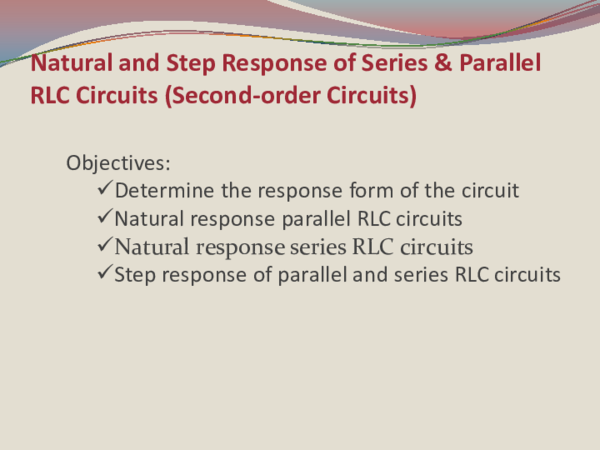 Natural and Step Response of Series & Parallel RLC Circuits (Second-order Circuits)

Objectives:
✓Determine the response form of the circuit
✓Natural response parallel RLC circuits
✓Natural response series RLC circuits
✓Step response of parallel and series RLC circuits